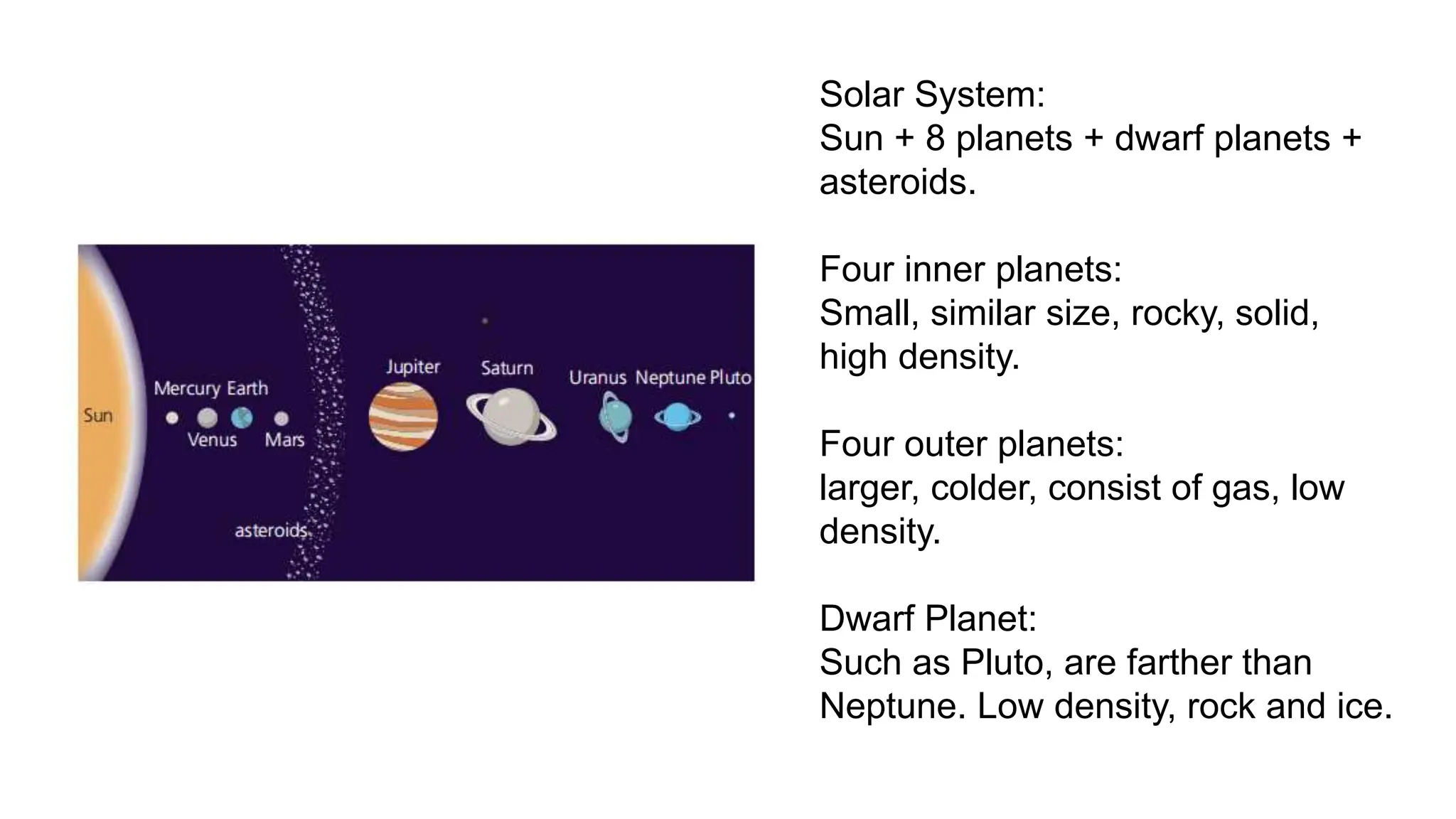 Sun

Mercury Earth

Venus Mars

asteroids

Jupiter

Saturn

Uranus Neptune Pluto

Solar System:
Sun + 8 planets + dwarf planets + asteroids.

Four inner planets:
Small, similar size, rocky, solid, high density.

Four outer planets:
larger, colder, consist of gas, low density.

Dwarf Planet:
Such as Pluto, are farther than Neptune. Low density, rock and ice.